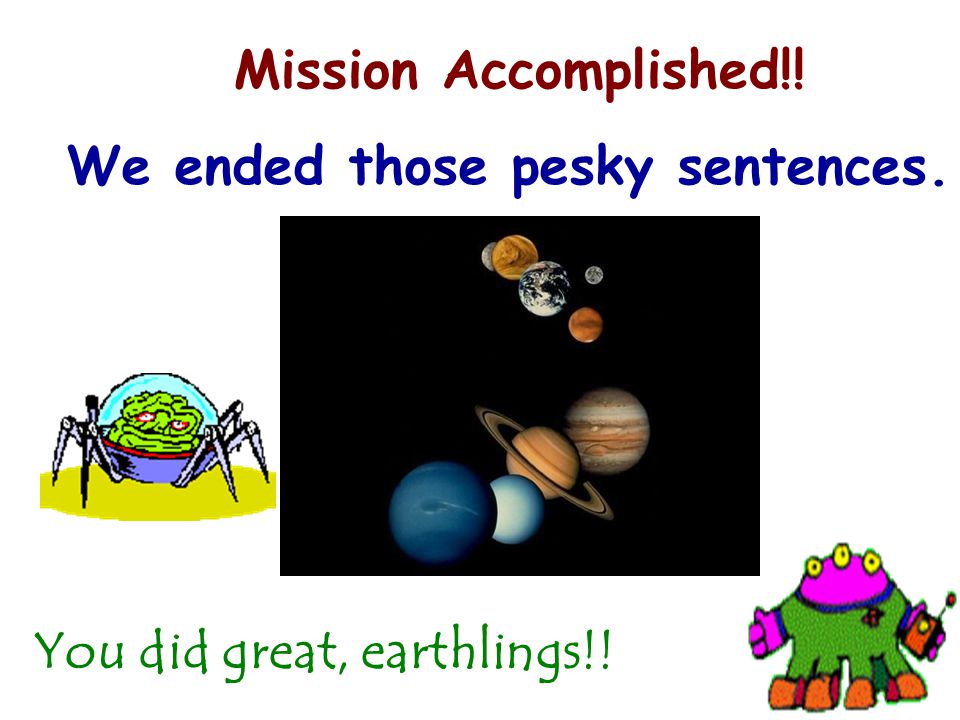 Mission Accomplished!!

We ended those pesky sentences.

You did great, earthlings!!